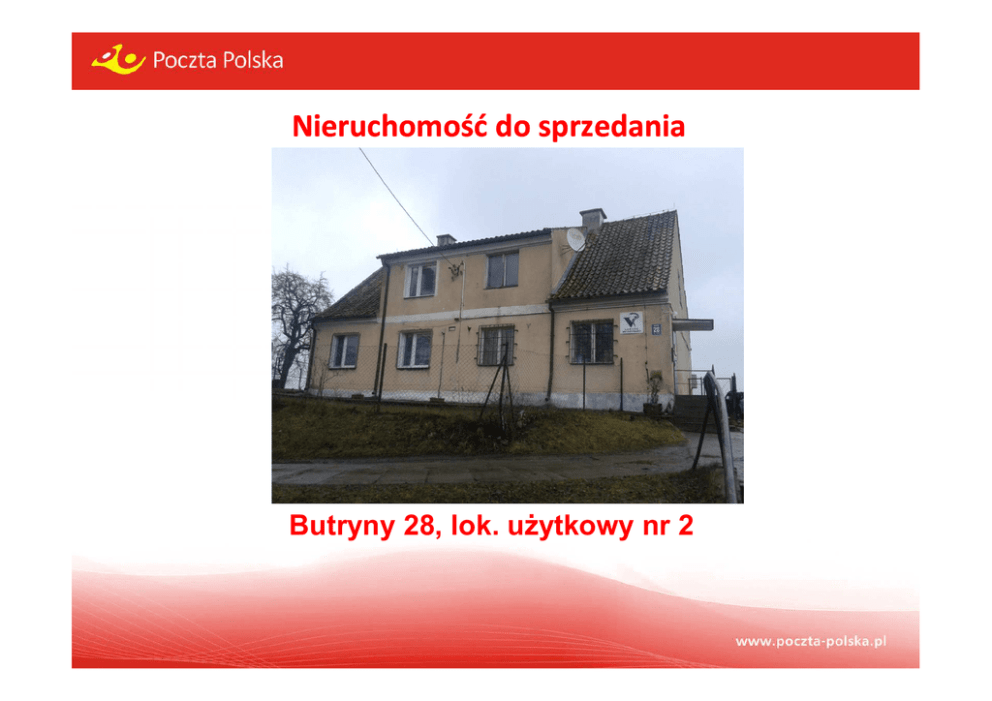 Poczta Polska

Nieruchomość do sprzedania

28

Butryny 28, lok. użytkowy nr 2

www.poczta-polska.pl